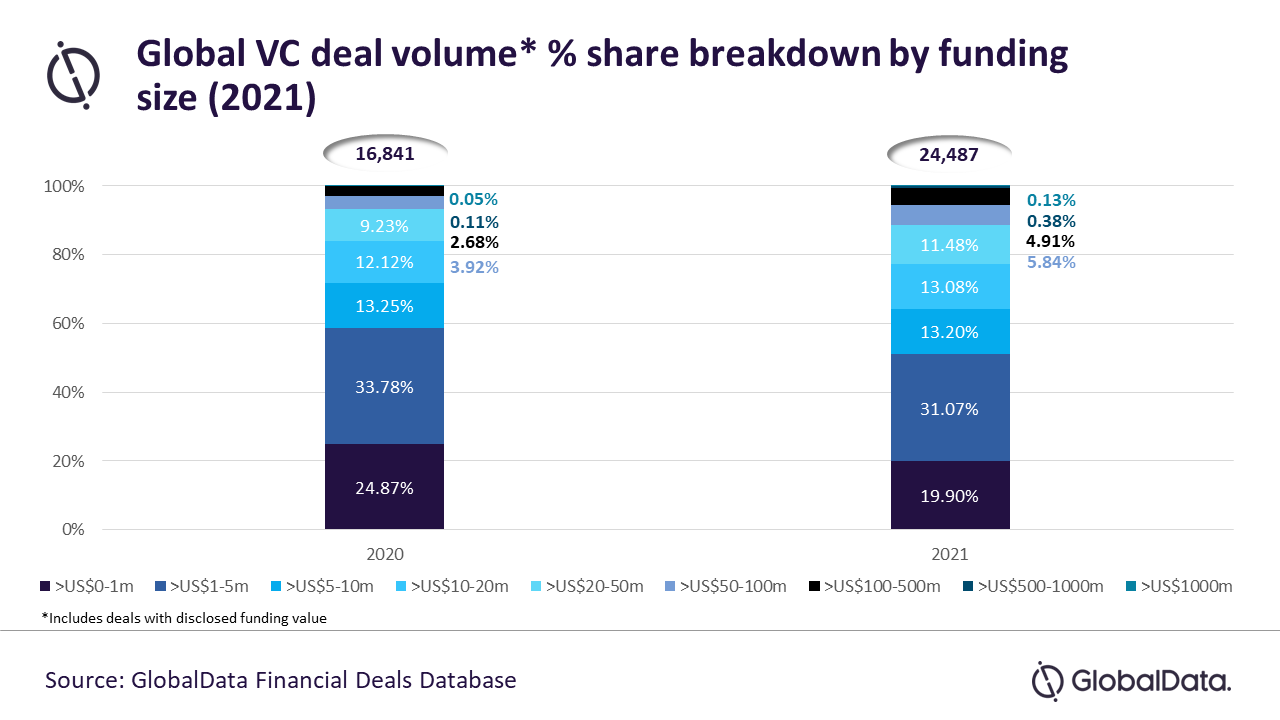 Global VC deal volume* % share breakdown by funding size (2021)

16,841

24,487

100%
80%
60%
40%
20%
0%

0.05%
0.11%
2.68%
3.92%
9.23%
12.12%
13.25%
33.78%
24.87%

0.13%
0.38%
4.91%
5.84%
11.48%
13.08%
13.20%
31.07%
19.90%

2020

2021

>US$0-1m >US$1-5m >US$5-10m >US$10-20m >US$20-50m >US$50-100m >US$100-500m >US$500-1000m >US$1000m

*Includes deals with disclosed funding value

Source: GlobalData Financial Deals Database

GlobalData.